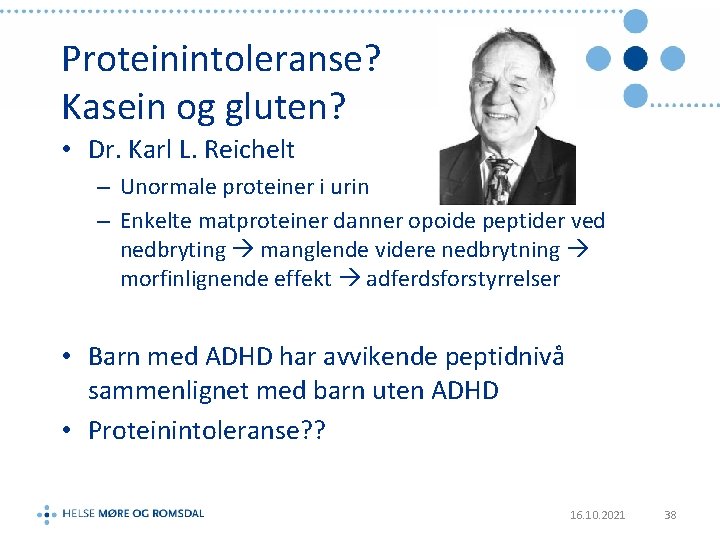 Proteinintoleranse?
Kasein og gluten?

• Dr. Karl L. Reichelt
  – Unormale proteiner i urin
  – Enkelte matproteiner danner opoide peptider ved nedbryting → manglende videre nedbrytning → morfinlignende effekt → adferdsforstyrrelser

• Barn med ADHD har avvikende peptidnivå sammenlignet med barn uten ADHD
• Proteinintoleranse??

HELSE MØRE OG ROMSDAL
16.10.2021
38